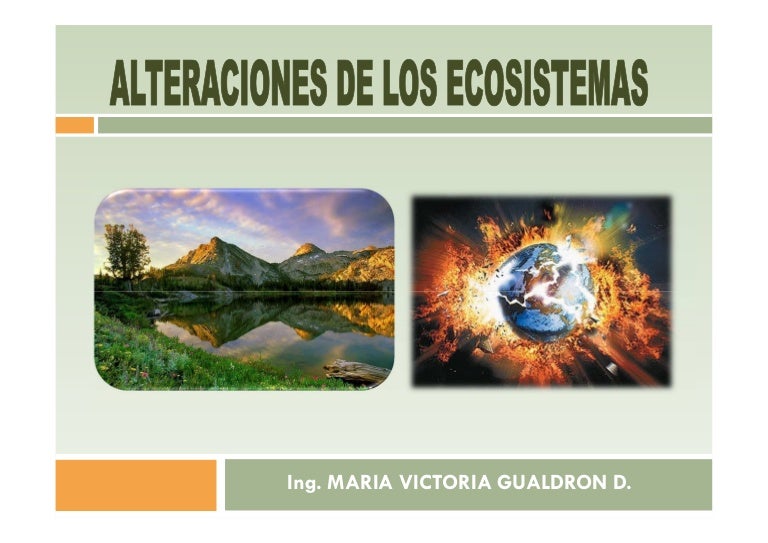 ALTERACIONES DE LOS ECOSISTEMAS

Ing. MARIA VICTORIA GUALDRON D.